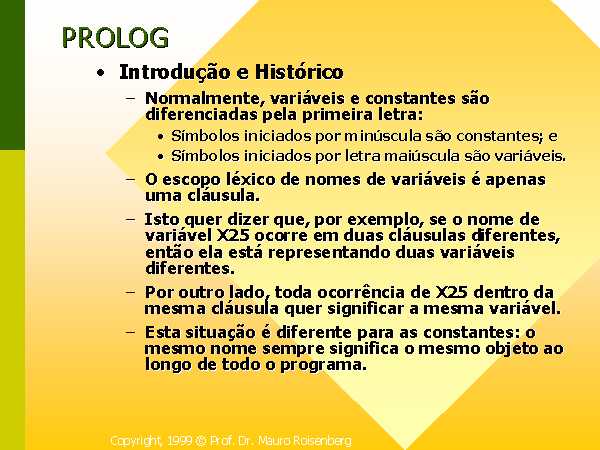 PROLOG

• Introdução e Histórico

– Normalmente, variáveis e constantes são diferenciadas pela primeira letra:

• Símbolos iniciados por minúscula são constantes; e

• Símbolos iniciados por letra maiúscula são variáveis.

– O escopo léxico de nomes de variáveis é apenas uma cláusula.

– Isto quer dizer que, por exemplo, se o nome de variável X25 ocorre em duas cláusulas diferentes, então ela está representando duas variáveis diferentes.

– Por outro lado, toda ocorrência de X25 dentro da mesma cláusula quer significar a mesma variável.

– Esta situação é diferente para as constantes: o mesmo nome sempre significa o mesmo objeto ao longo de todo o programa.

Copyright, 1999 © Prof. Dr. Mauro Roisenberg